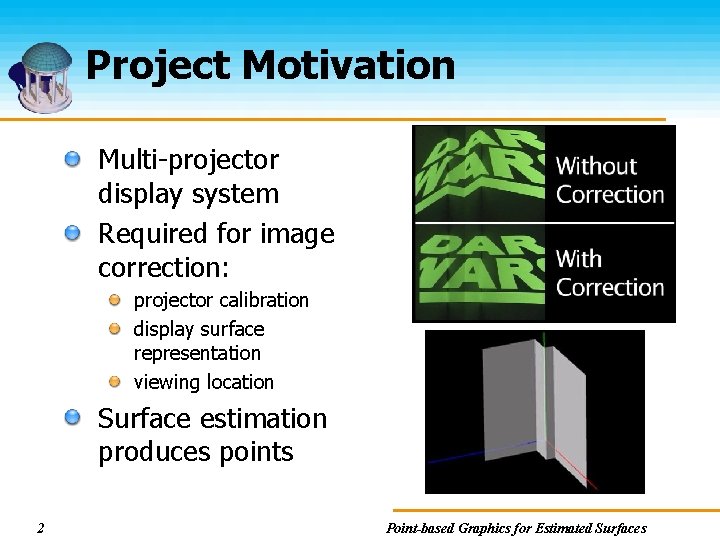 Project Motivation

Multi-projector display system

Required for image correction:

projector calibration

display surface representation

viewing location

Surface estimation produces points

DAR WARS

Without Correction

DAR WARS

With Correction

2

Point-based Graphics for Estimated Surfaces